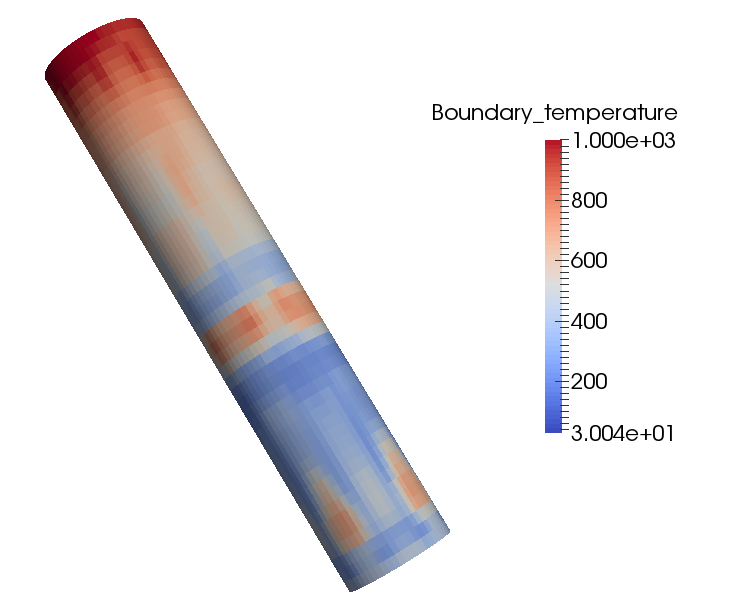 Boundary_temperature
1.000e+03
800
600
400
200
3.004e+01